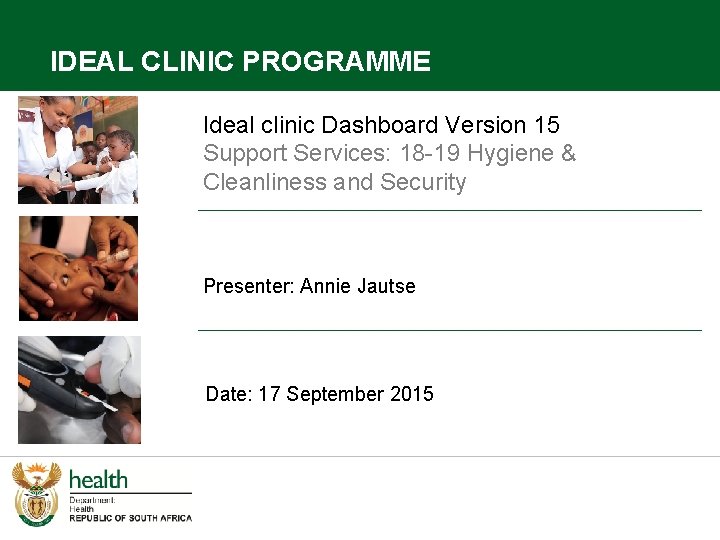 IDEAL CLINIC PROGRAMME

Ideal clinic Dashboard Version 15
Support Services: 18-19 Hygiene & Cleanliness and Security

Presenter: Annie Jautse

Date: 17 September 2015

health
Department:
Health
REPUBLIC OF SOUTH AFRICA